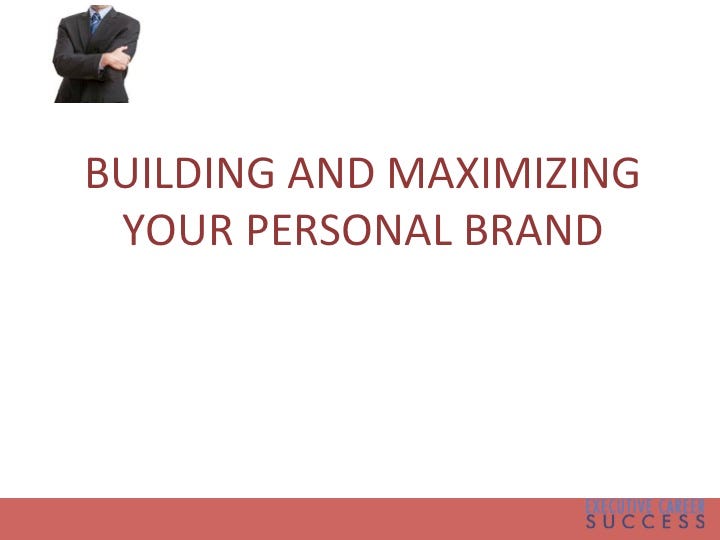 BUILDING AND MAXIMIZING YOUR PERSONAL BRAND

EXECUTIVE CAREER SUCCESS